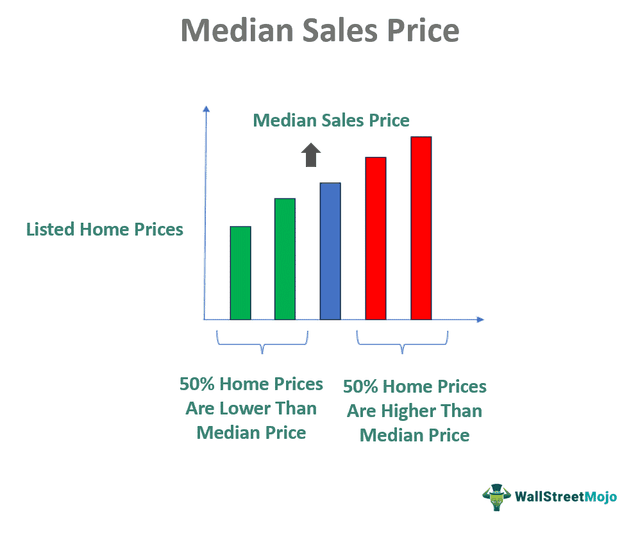 Median Sales Price

Median Sales Price

Listed Home Prices

50% Home Prices Are Lower Than Median Price

50% Home Prices Are Higher Than Median Price

WallStreetMojo